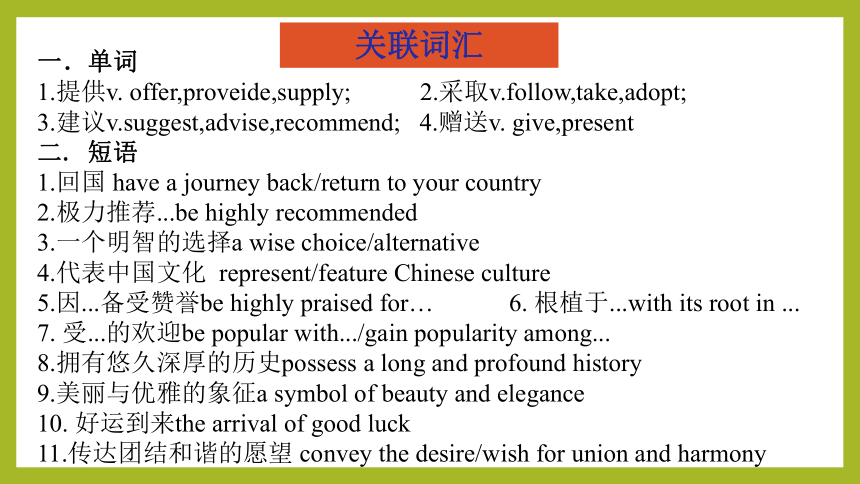 关联词汇

一．单词

1.提供v. offer,proveide,supply; 2.采取v.follow,take,adopt;

3.建议v.suggest,advise,recommend; 4.赠送v. give,present

二．短语

1.回国 have a journey back/return to your country

2.极力推荐...be highly recommended

3.一个明智的选择a wise choice/alternative

4.代表中国文化 represent/feature Chinese culture

5.因...备受赞誉be highly praised for… 6. 根植于...with its root in ...

7. 受...的欢迎be popular with.../gain popularity among...

8.拥有悠久深厚的历史possess a long and profound history

9.美丽与优雅的象征a symbol of beauty and elegance

10. 好运到来the arrival of good luck

11.传达团结和谐的愿望 convey the desire/wish for union and harmony